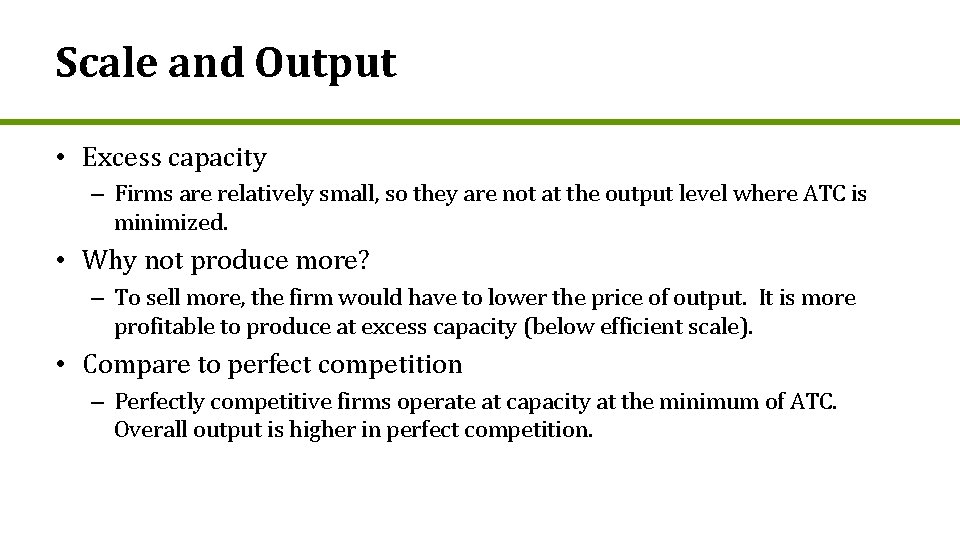 Scale and Output

• Excess capacity

– Firms are relatively small, so they are not at the output level where ATC is minimized.

• Why not produce more?

– To sell more, the firm would have to lower the price of output. It is more profitable to produce at excess capacity (below efficient scale).

• Compare to perfect competition

– Perfectly competitive firms operate at capacity at the minimum of ATC. Overall output is higher in perfect competition.